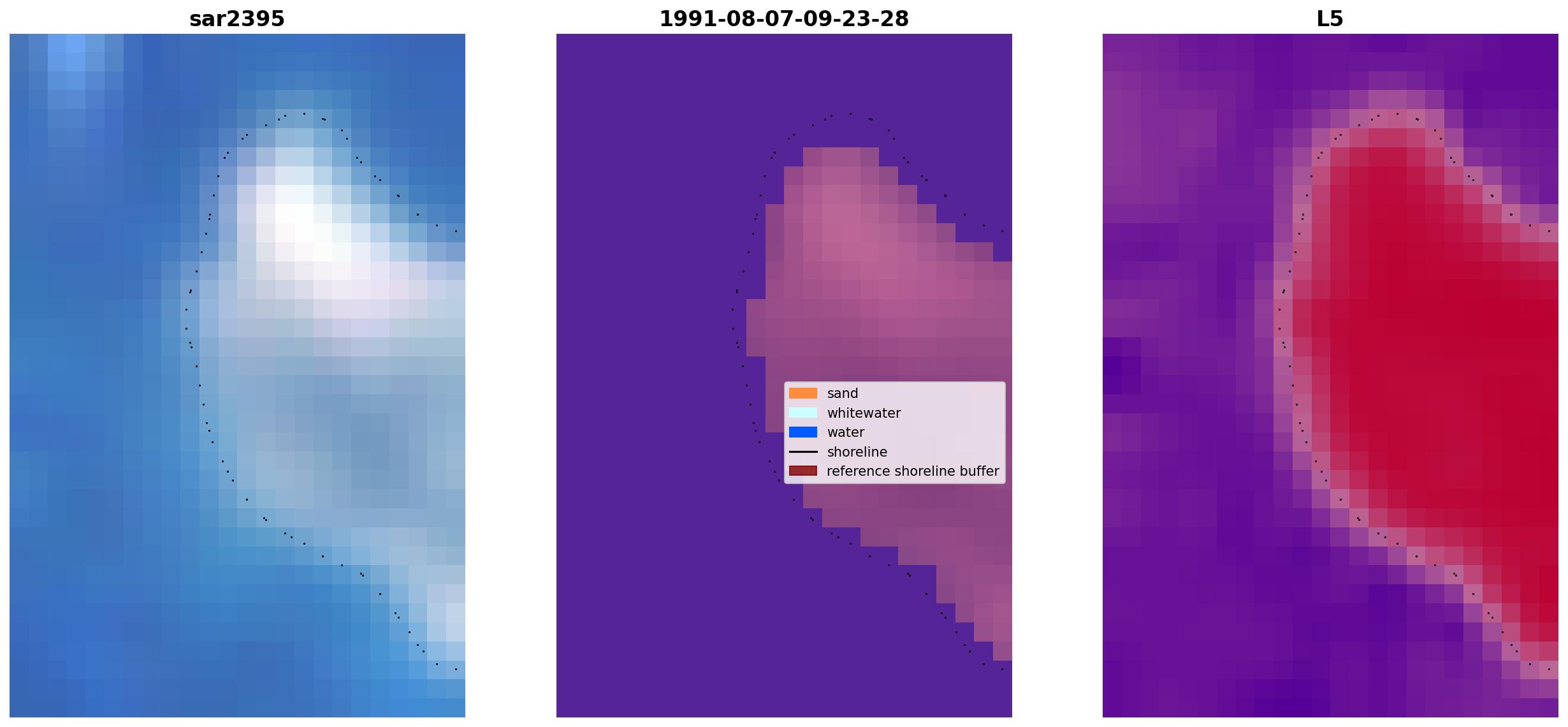 sar2395

1991-08-07-09-23-28

sand
whitewater
water
shoreline
reference shoreline buffer

L5